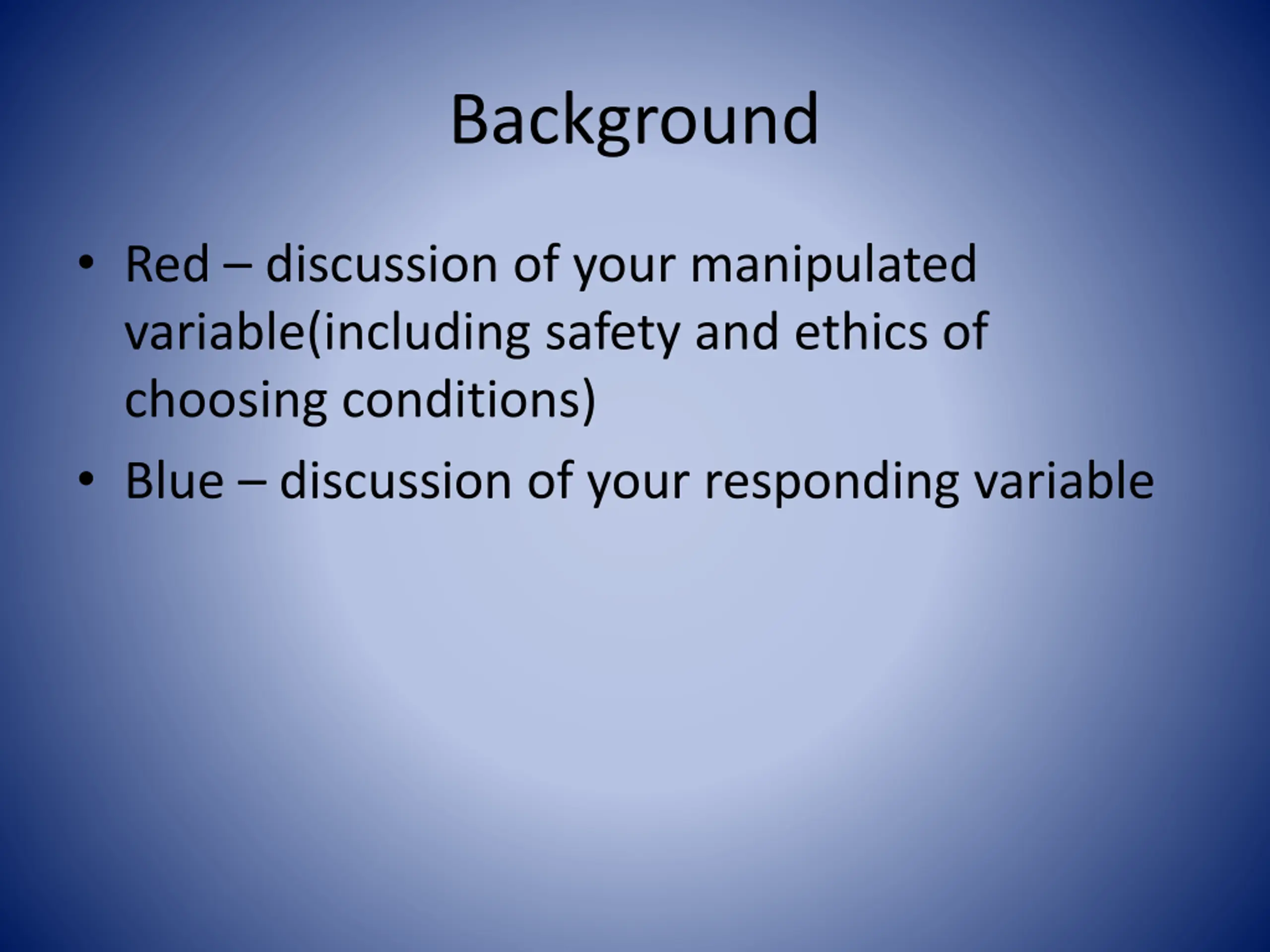 Background

• Red – discussion of your manipulated variable(including safety and ethics of choosing conditions)
• Blue – discussion of your responding variable